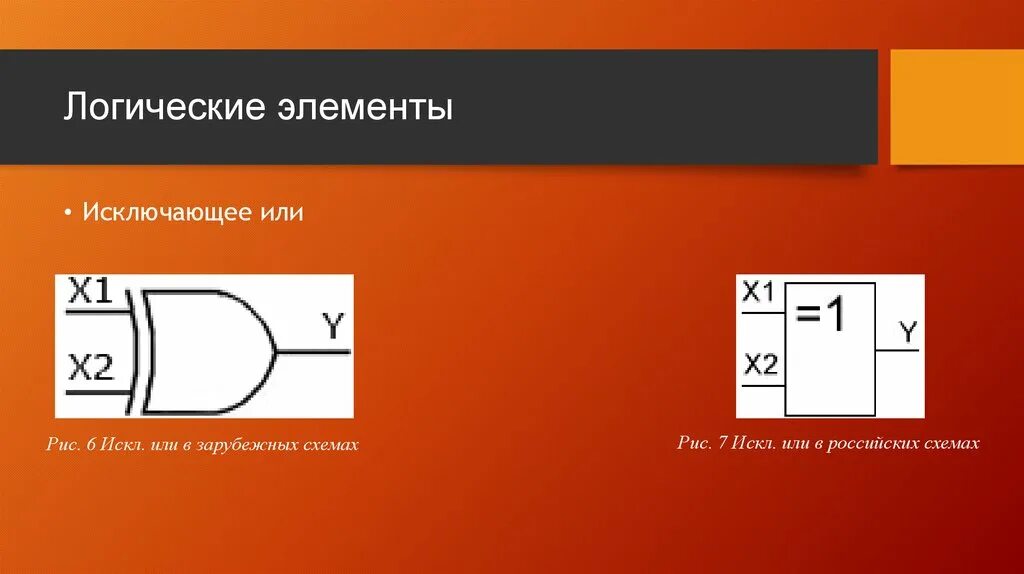 Логические элементы

• Исключающее или

X1
X2
Y

Рис. 6 Искл. или в зарубежных схемах

X1
X2
=1
Y

Рис. 7 Искл. или в российских схемах